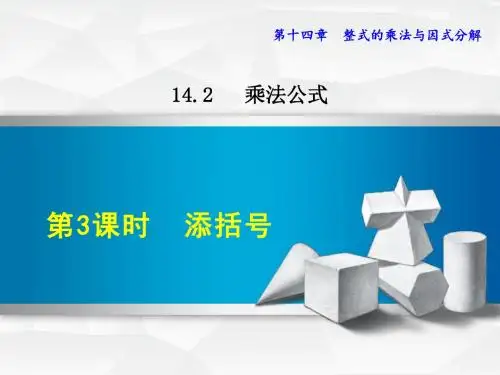 第十四章　整式的乘法与因式分解

14.2　乘法公式

第3课时　添括号